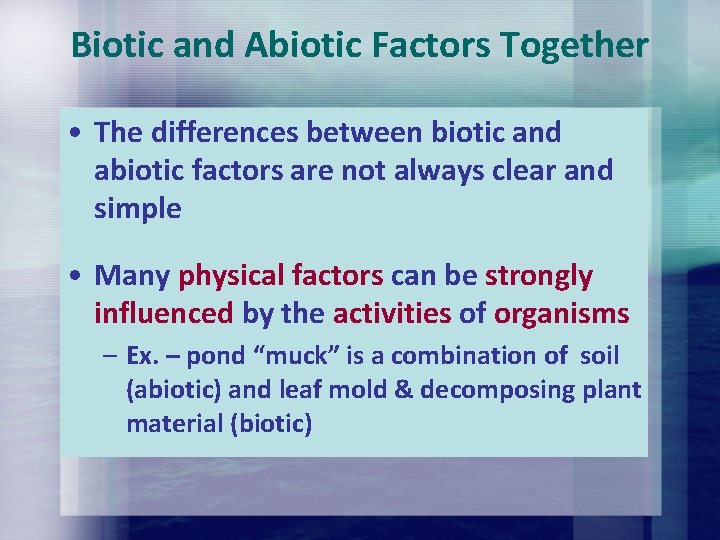 Biotic and Abiotic Factors Together

• The differences between biotic and abiotic factors are not always clear and simple

• Many physical factors can be strongly influenced by the activities of organisms

– Ex. – pond “muck” is a combination of soil (abiotic) and leaf mold & decomposing plant material (biotic)